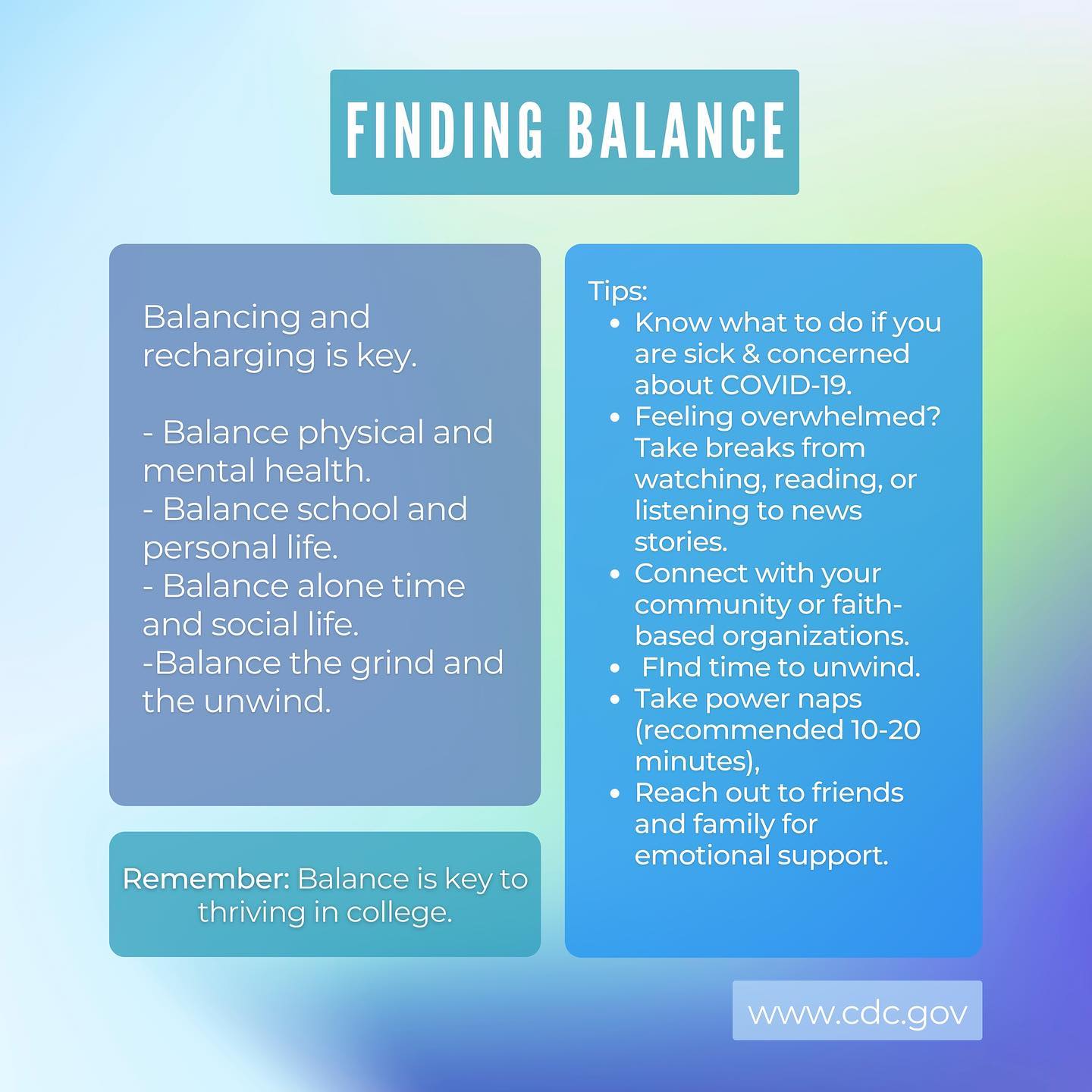 FINDING BALANCE

Balancing and recharging is key.

- Balance physical and mental health.
- Balance school and personal life.
- Balance alone time and social life.
-Balance the grind and the unwind.

Remember: Balance is key to thriving in college.

Tips:
- Know what to do if you are sick & concerned about COVID-19.
- Feeling overwhelmed? Take breaks from watching, reading, or listening to news stories.
- Connect with your community or faith-based organizations.
- FInd time to unwind.
- Take power naps (recommended 10-20 minutes),
- Reach out to friends and family for emotional support.

www.cdc.gov